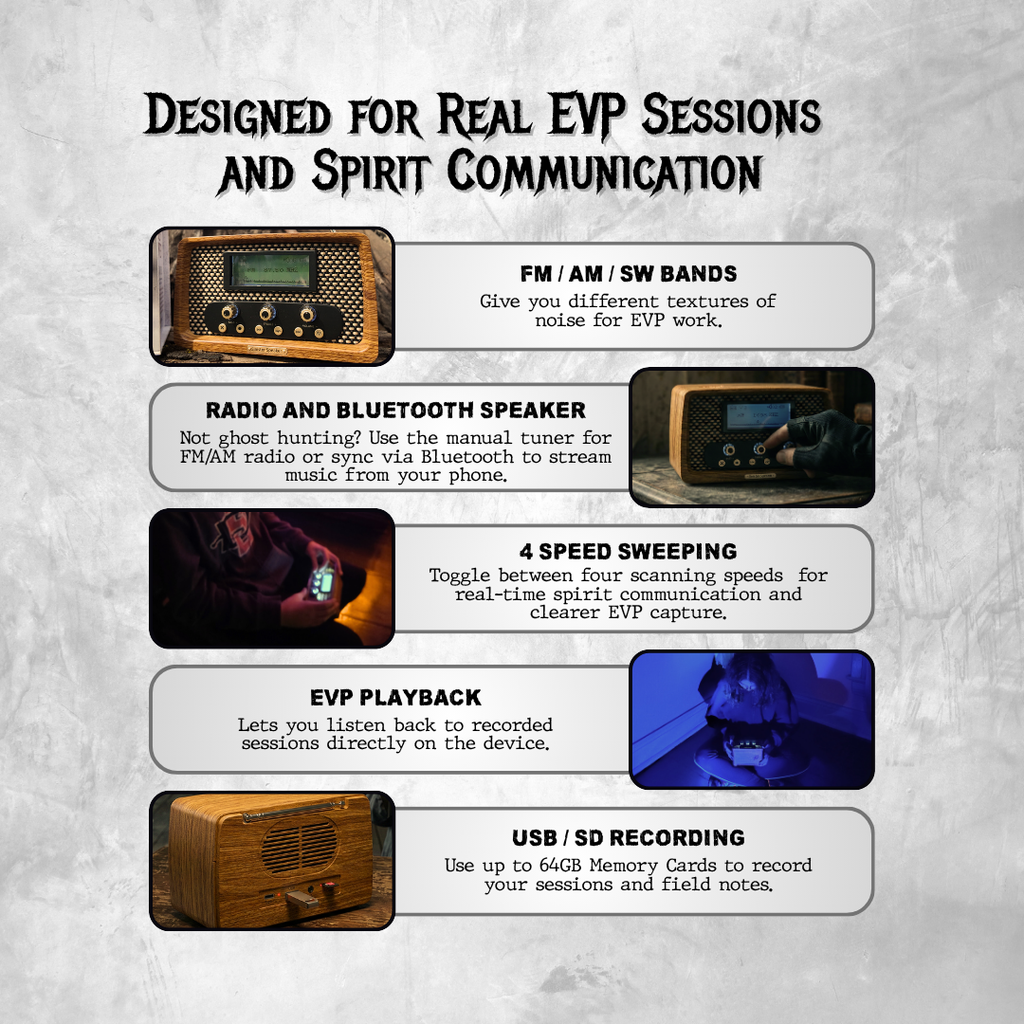 Designed for Real EVP Sessions and Spirit Communication

FM / AM / SW BANDS
Give you different textures of noise for EVP work.

RADIO AND BLUETOOTH SPEAKER
Not ghost hunting? Use the manual tuner for FM/AM radio or sync via Bluetooth to stream music from your phone.

4 SPEED SWEEPING
Toggle between four scanning speeds for real-time spirit communication and clearer EVP capture.

EVP PLAYBACK
Lets you listen back to recorded sessions directly on the device.

USB / SD RECORDING
Use up to 64GB Memory Cards to record your sessions and field notes.